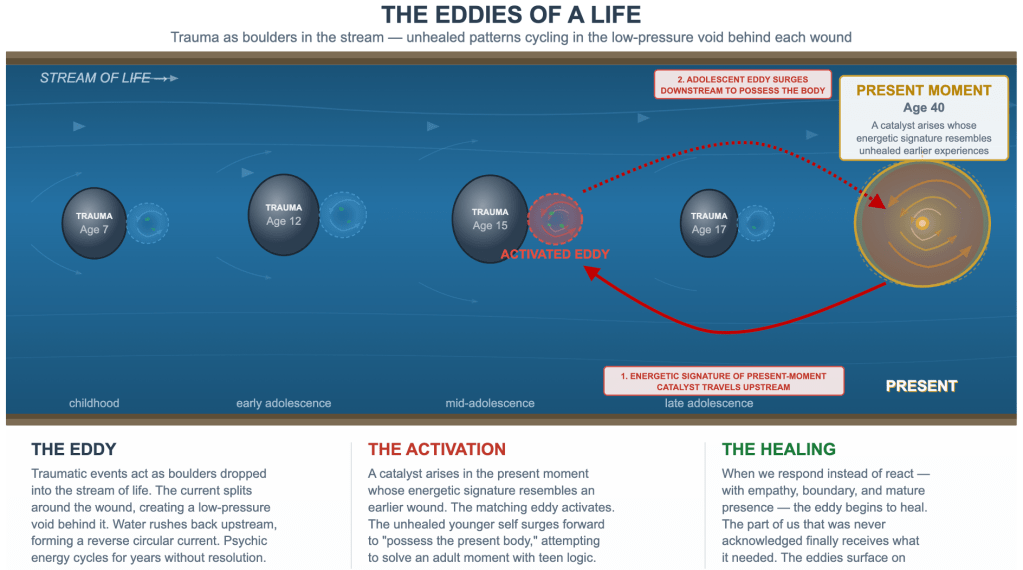 THE EDDIES OF A LIFE

Trauma as boulders in the stream — unhealed patterns cycling in the low-pressure void behind each wound

STREAM OF LIFE →

2. ADOLESCENT EDDY SURGES DOWNSTREAM TO POSSESS THE BODY

PRESENT MOMENT
Age 40
A catalyst arises whose energetic signature resembles unhealed earlier experiences

TRAUMA
Age 7

TRAUMA
Age 12

TRAUMA
Age 15

ACTIVATED EDDY

TRAUMA
Age 17

1. ENERGETIC SIGNATURE OF PRESENT-MOMENT CATALYST TRAVELS UPSTREAM

PRESENT

childhood

early adolescence

mid-adolescence

late adolescence

THE EDDY

Traumatic events act as boulders dropped into the stream of life. The current splits around the wound, creating a low-pressure void behind it. Water rushes back upstream, forming a reverse circular current. Psychic energy cycles for years without resolution.

THE ACTIVATION

A catalyst arises in the present moment whose energetic signature resembles an earlier wound. The matching eddy activates. The unhealed younger self surges forward to "possess the present body," attempting to solve an adult moment with teen logic.

THE HEALING

When we respond instead of react — with empathy, boundary, and mature presence — the eddy begins to heal. The part of us that was never acknowledged finally receives what it needed. The eddies surface on